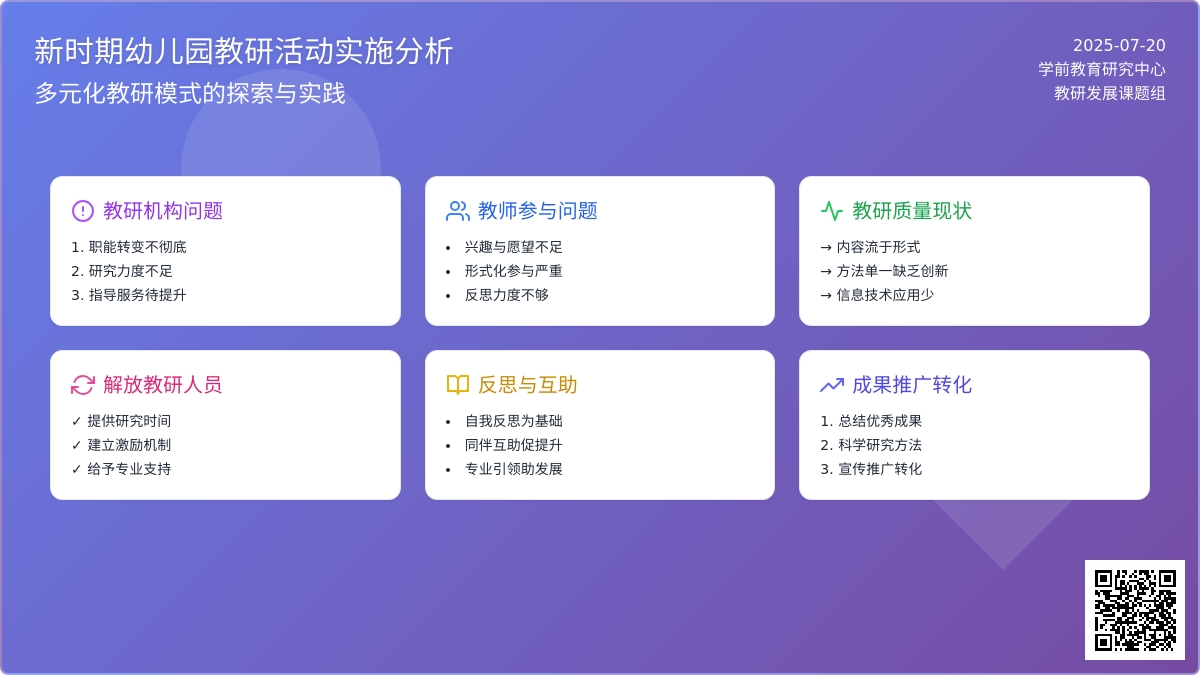 新时期幼儿园教研活动实施分析
多元化教研模式的探索与实践

2025-07-20
学前教育研究中心
教研发展课题组

教研机构问题
1. 职能转变不彻底
2. 研究力度不足
3. 指导服务待提升

教师参与问题
• 兴趣与愿望不足
• 形式化参与严重
• 反思力度不够

教研质量现状
→ 内容流于形式
→ 方法单一缺乏创新
→ 信息技术应用少

解放教研人员
✓ 提供研究时间
✓ 建立激励机制
✓ 给予专业支持

反思与互助
• 自我反思为基础
• 同伴互助促提升
• 专业引领助发展

成果推广转化
1. 总结优秀成果
2. 科学研究方法
3. 宣传推广转化